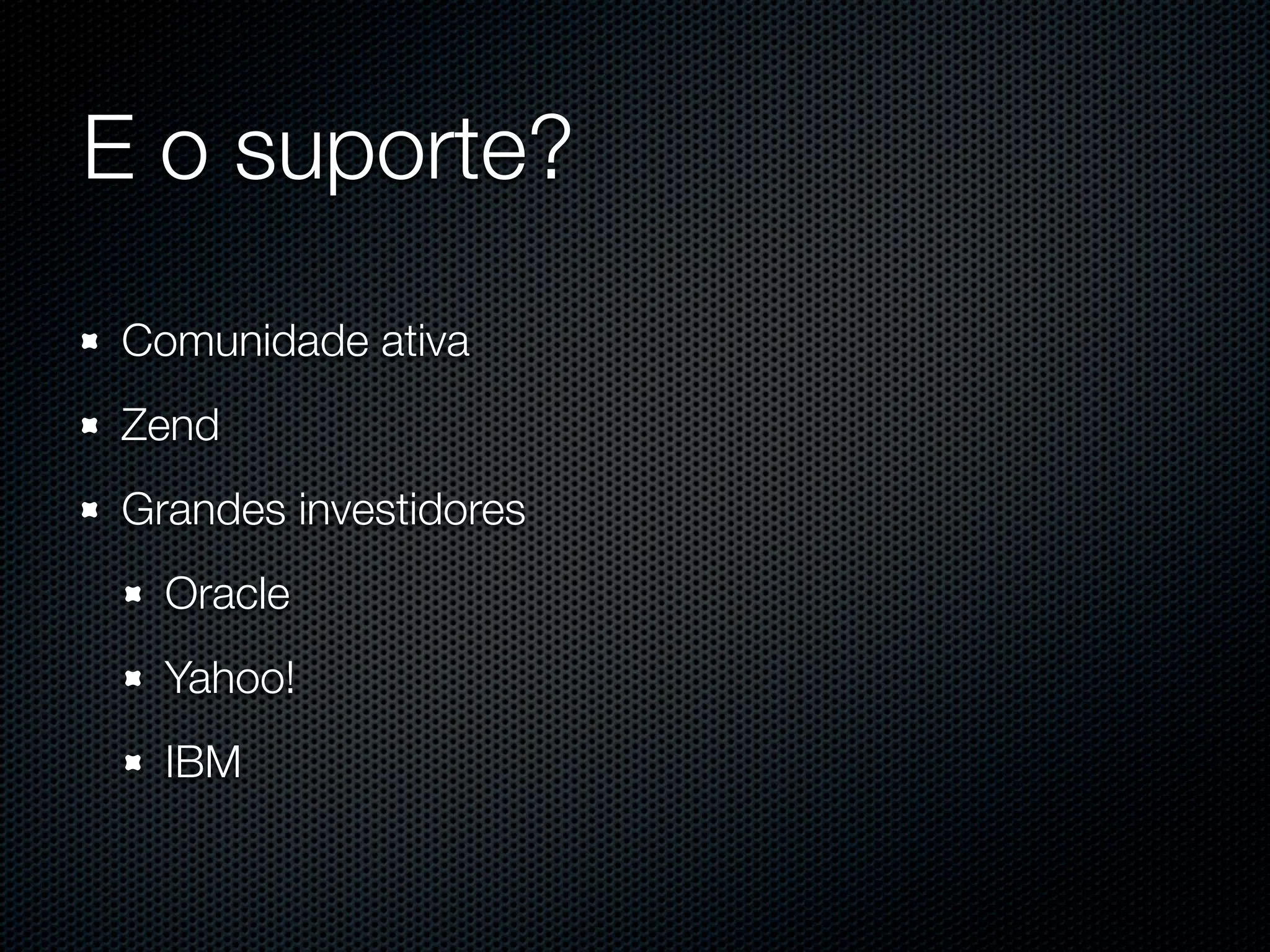 E o suporte?

Comunidade ativa

Zend

Grandes investidores

Oracle

Yahoo!

IBM